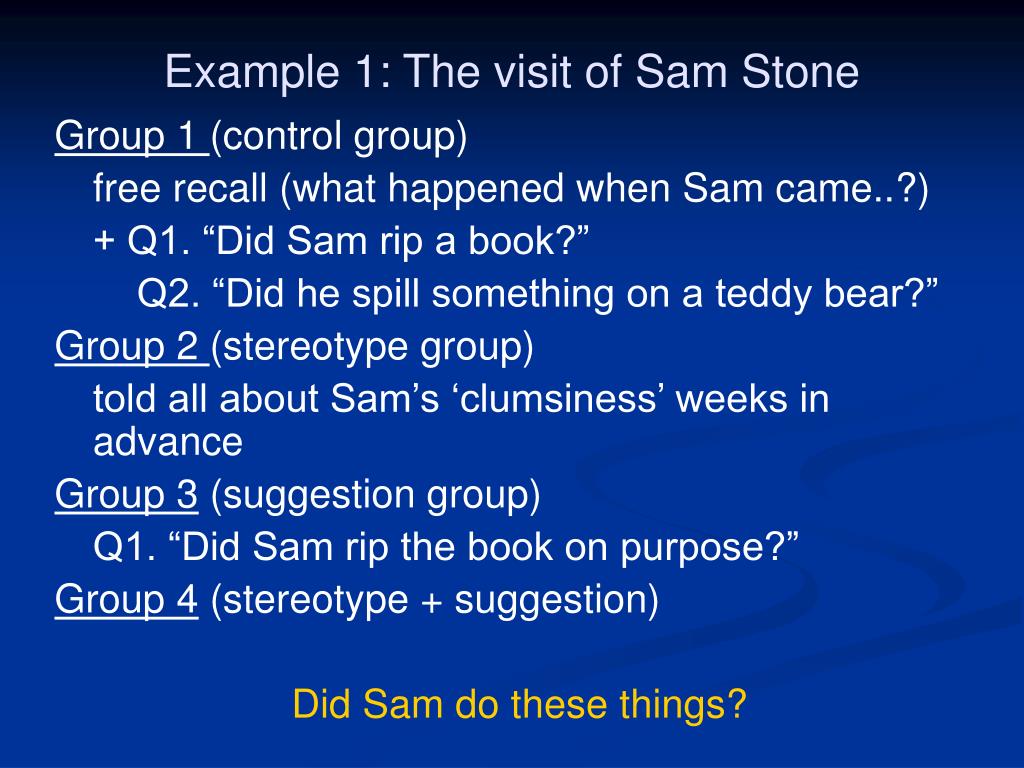 Example 1: The visit of Sam Stone

Group 1 (control group)

free recall (what happened when Sam came..?)

+ Q1. “Did Sam rip a book?”

Q2. “Did he spill something on a teddy bear?”

Group 2 (stereotype group)

told all about Sam’s ‘clumsiness’ weeks in advance

Group 3 (suggestion group)

Q1. “Did Sam rip the book on purpose?”

Group 4 (stereotype + suggestion)

Did Sam do these things?